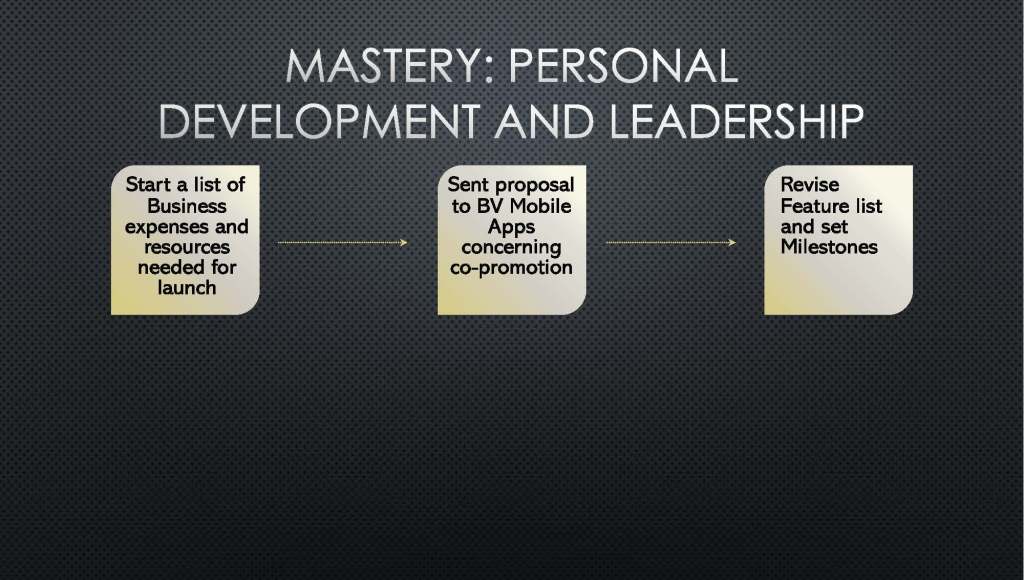 MASTERY: PERSONAL DEVELOPMENT AND LEADERSHIP

Start a list of Business expenses and resources needed for launch

Sent proposal to BV Mobile Apps concerning co-promotion

Revise Feature list and set Milestones